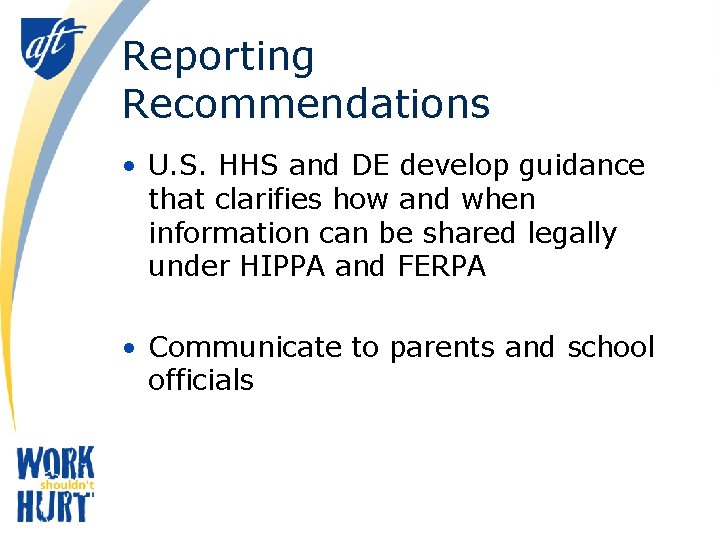 aft

Reporting Recommendations

• U.S. HHS and DE develop guidance that clarifies how and when information can be shared legally under HIPPA and FERPA

• Communicate to parents and school officials

WORK shouldn't HURT